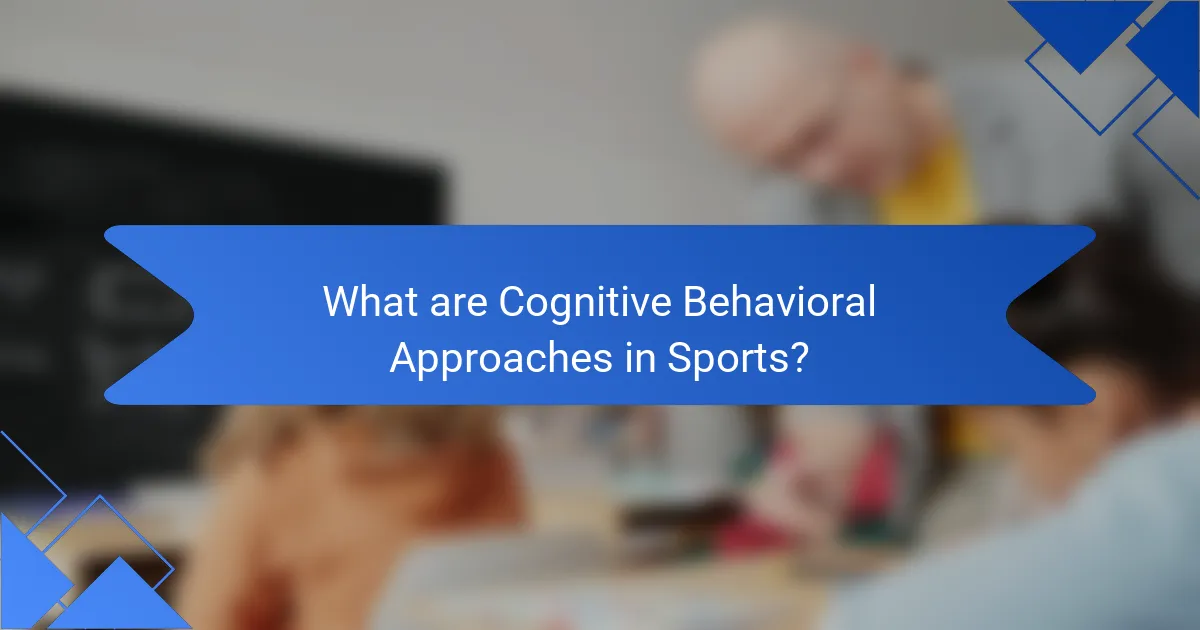 What are Cognitive Behavioral Approaches in Sports?